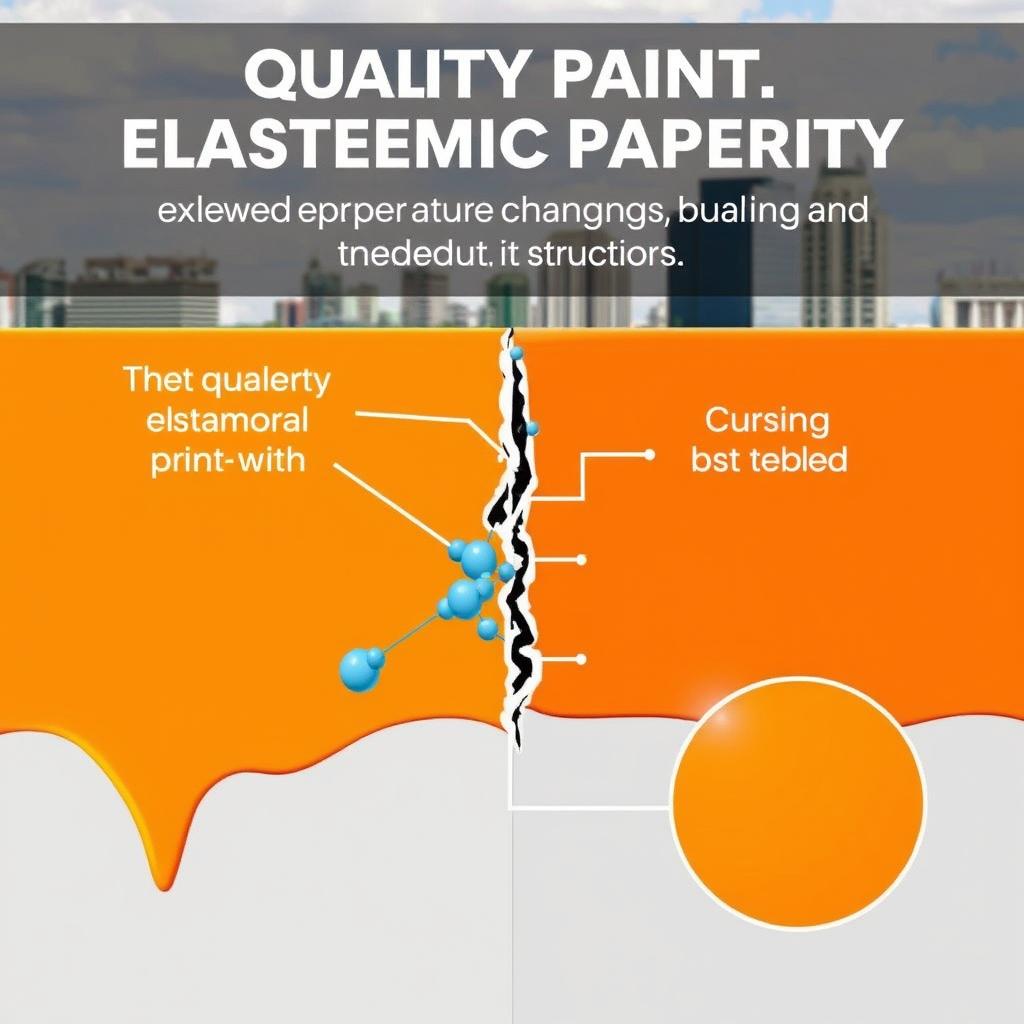 QUALITY PAINT.
ELASTEEMIC PAPERITY

exlewed eprper ature changngs, bualing and tnededut. it structiors.

Thet qualerty elstamoral print-with

Cursing bst tebled